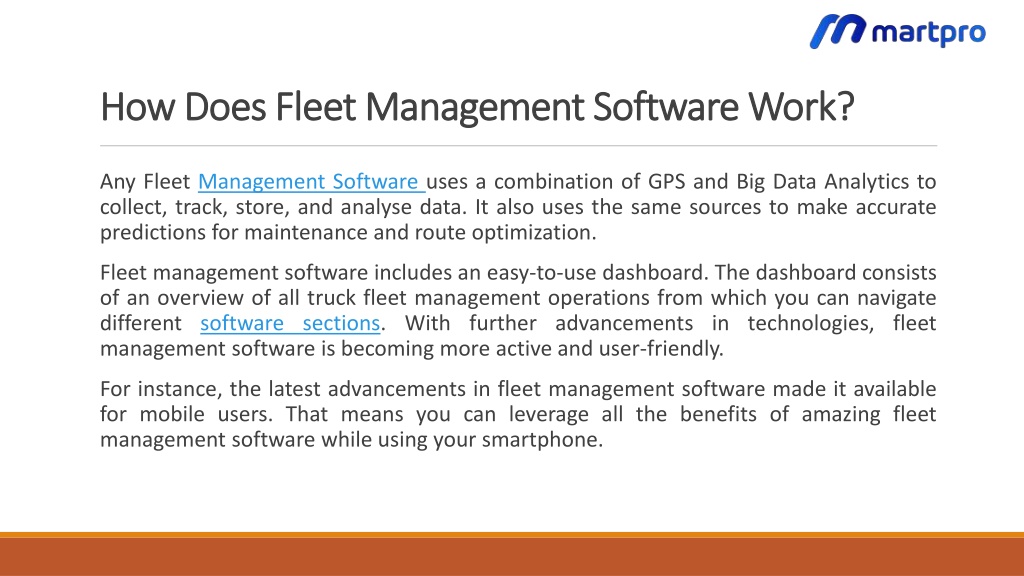 martpro

How Does Fleet Management Software Work?

Any Fleet Management Software uses a combination of GPS and Big Data Analytics to collect, track, store, and analyse data. It also uses the same sources to make accurate predictions for maintenance and route optimization.

Fleet management software includes an easy-to-use dashboard. The dashboard consists of an overview of all truck fleet management operations from which you can navigate different software sections. With further advancements in technologies, fleet management software is becoming more active and user-friendly.

For instance, the latest advancements in fleet management software made it available for mobile users. That means you can leverage all the benefits of amazing fleet management software while using your smartphone.